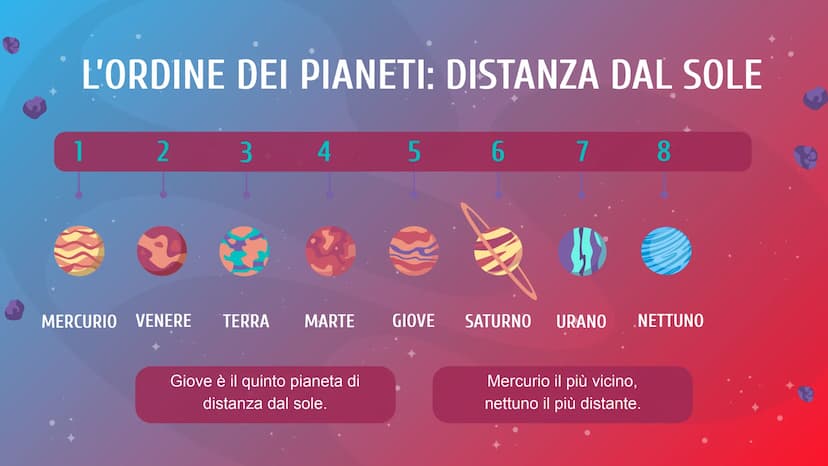 L'ORDINE DEI PIANETI: DISTANZA DAL SOLE

1 2 3 4 5 6 7 8

MERCURIO VENERE TERRA MARTE GIOVE SATURNO URANO NETTUNO

Giove è il quinto pianeta di distanza dal sole.

Mercurio il più vicino, nettuno il più distante.